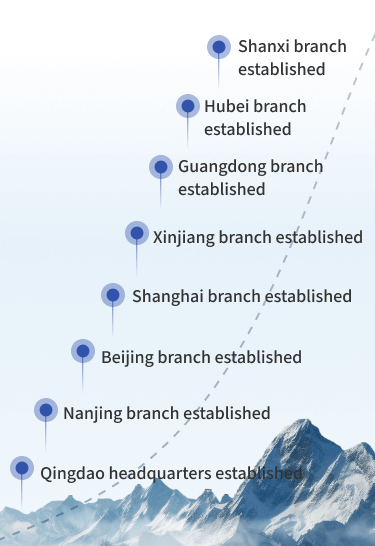 Shanxi branch established

Hubei branch established

Guangdong branch established

Xinjiang branch established

Shanghai branch established

Beijing branch established

Nanjing branch established

Qingdao headquarters established